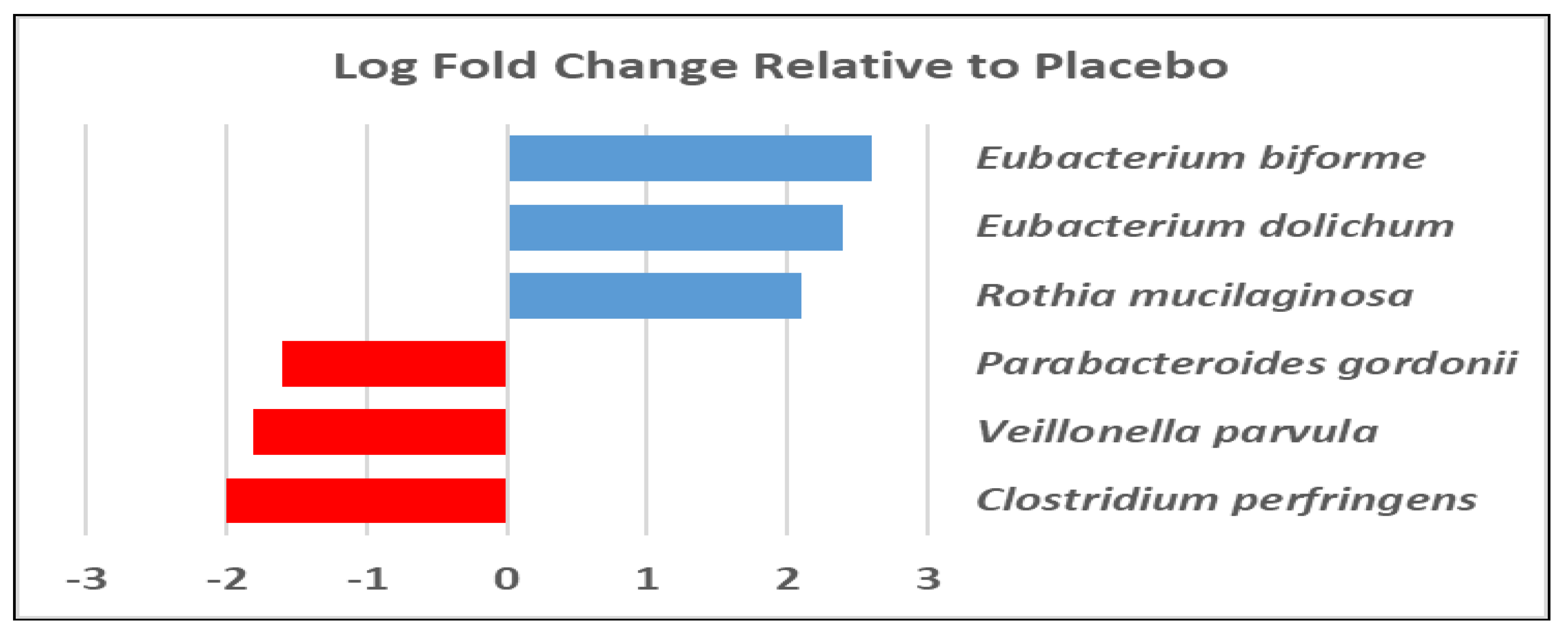 Log Fold Change Relative to Placebo

Eubacterium biforme
Eubacterium dolichum
Rothia mucilaginosa
Parabacteroides gordonii
Veillonella parvula
Clostridium perfringens

-3 -2 -1 0 1 2 3